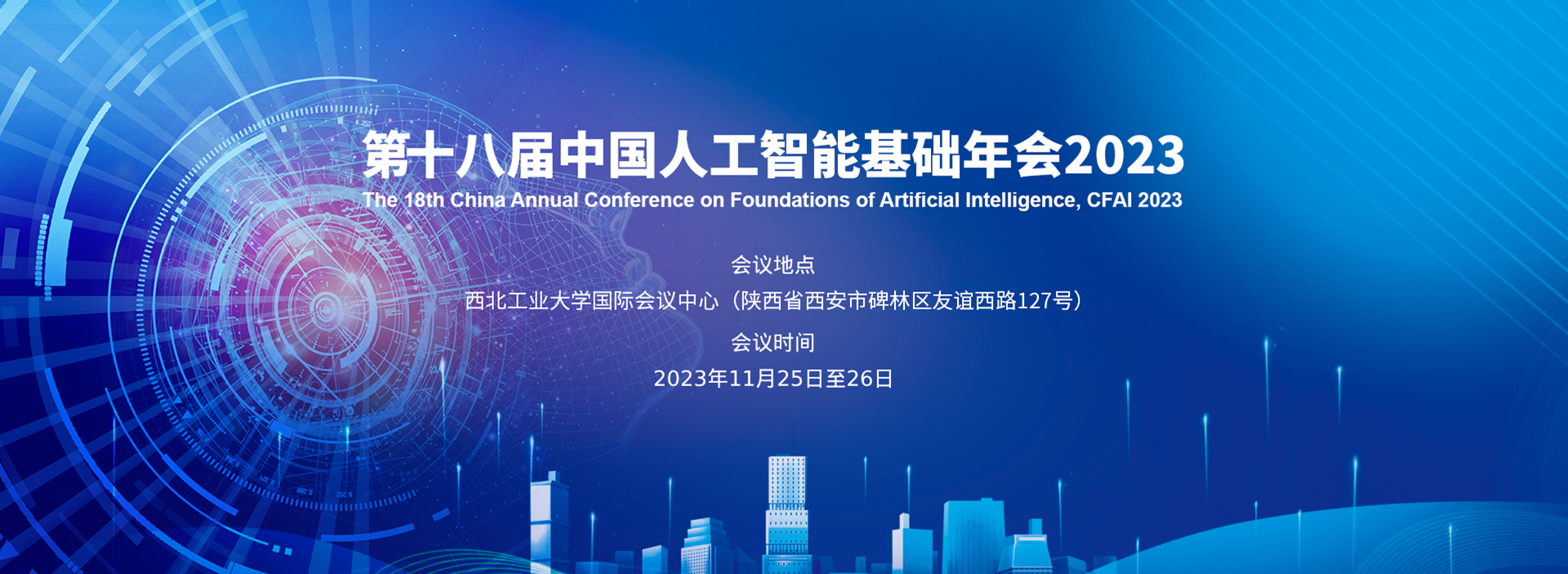 第十八届中国人工智能基础年会2023

The 18th China Annual Conference on Foundations of Artificial Intelligence, CFAI 2023

会议地点

西北工业大学国际会议中心（陕西省西安市碑林区友谊西路127号）

会议时间

2023年11月25日至26日